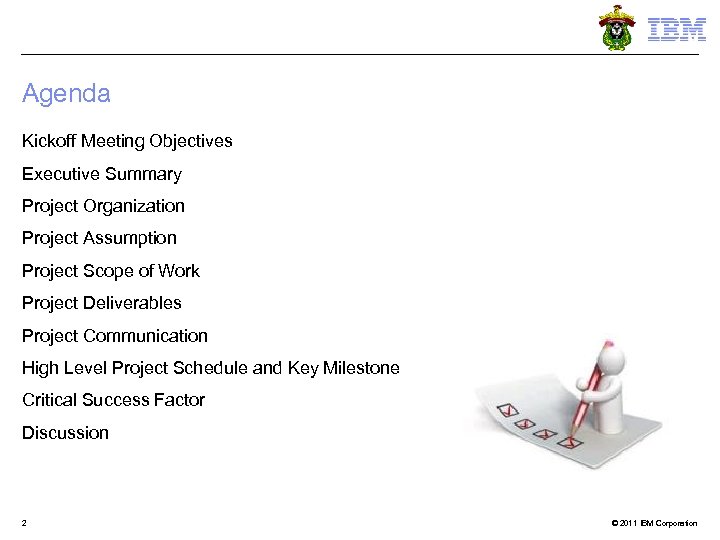 IBM

Agenda

Kickoff Meeting Objectives

Executive Summary

Project Organization

Project Assumption

Project Scope of Work

Project Deliverables

Project Communication

High Level Project Schedule and Key Milestone

Critical Success Factor

Discussion

2

© 2011 IBM Corporation